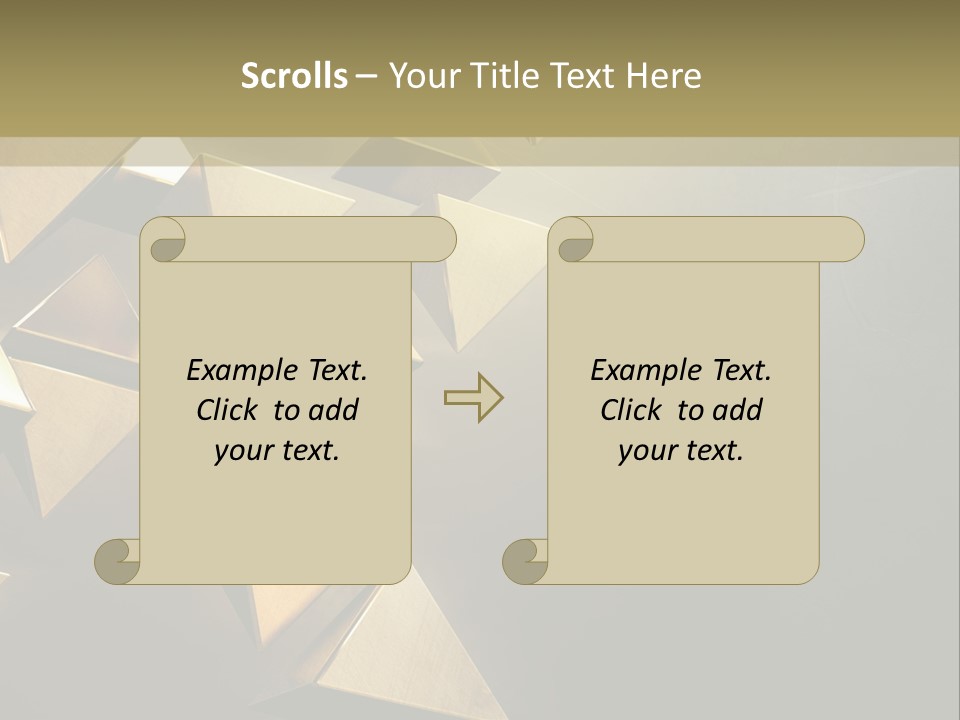 Scrolls – Your Title Text Here

Example Text. Click to add your text.

Example Text. Click to add your text.